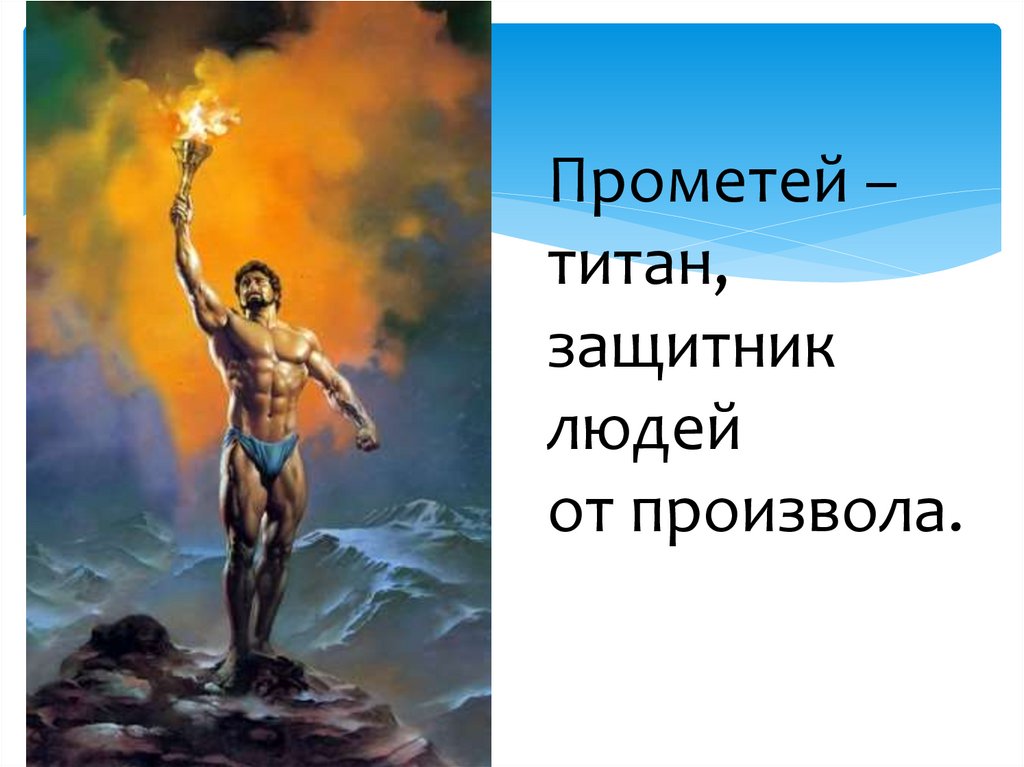 Прометей – титан, защитник людей от произвола.